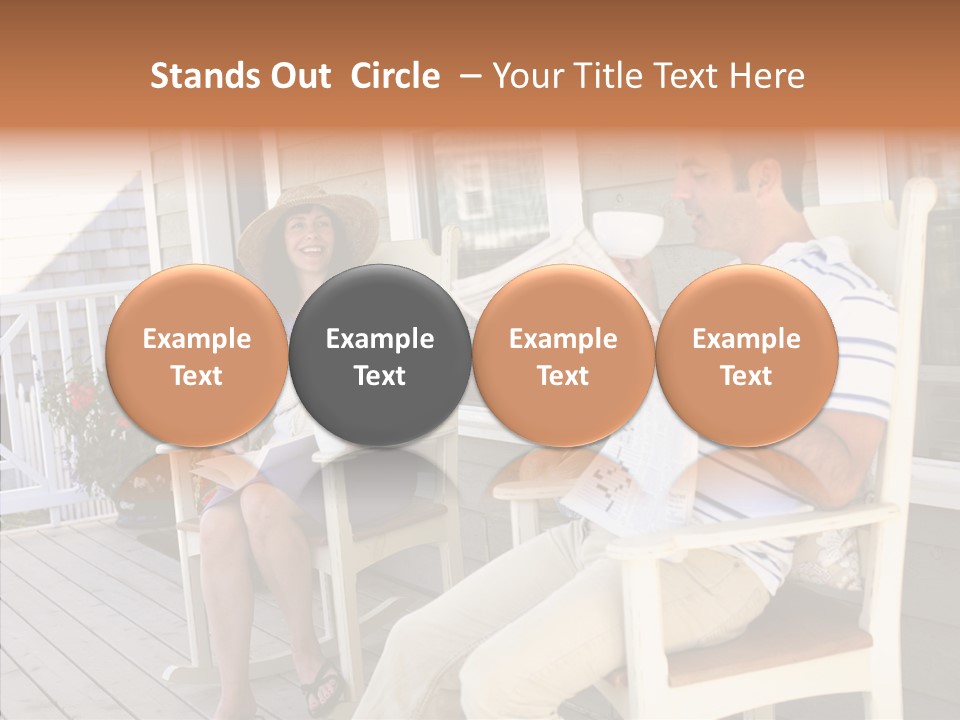 Stands Out Circle – Your Title Text Here

Example Text

Example Text

Example Text

Example Text